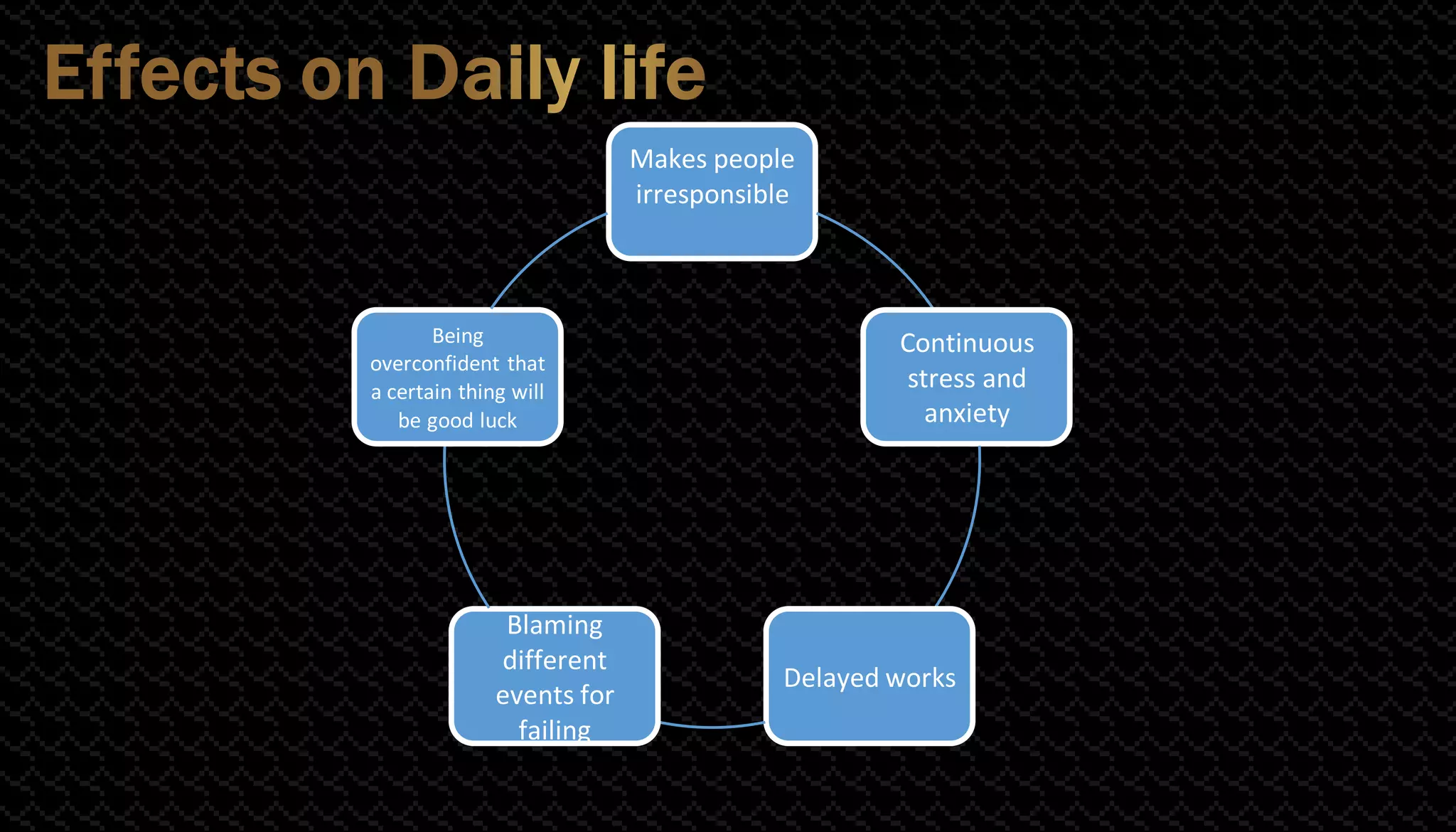 Effects on Daily life

Makes people irresponsible

Continuous stress and anxiety

Delayed works

Blaming different events for failing

Being overconfident that a certain thing will be good luck